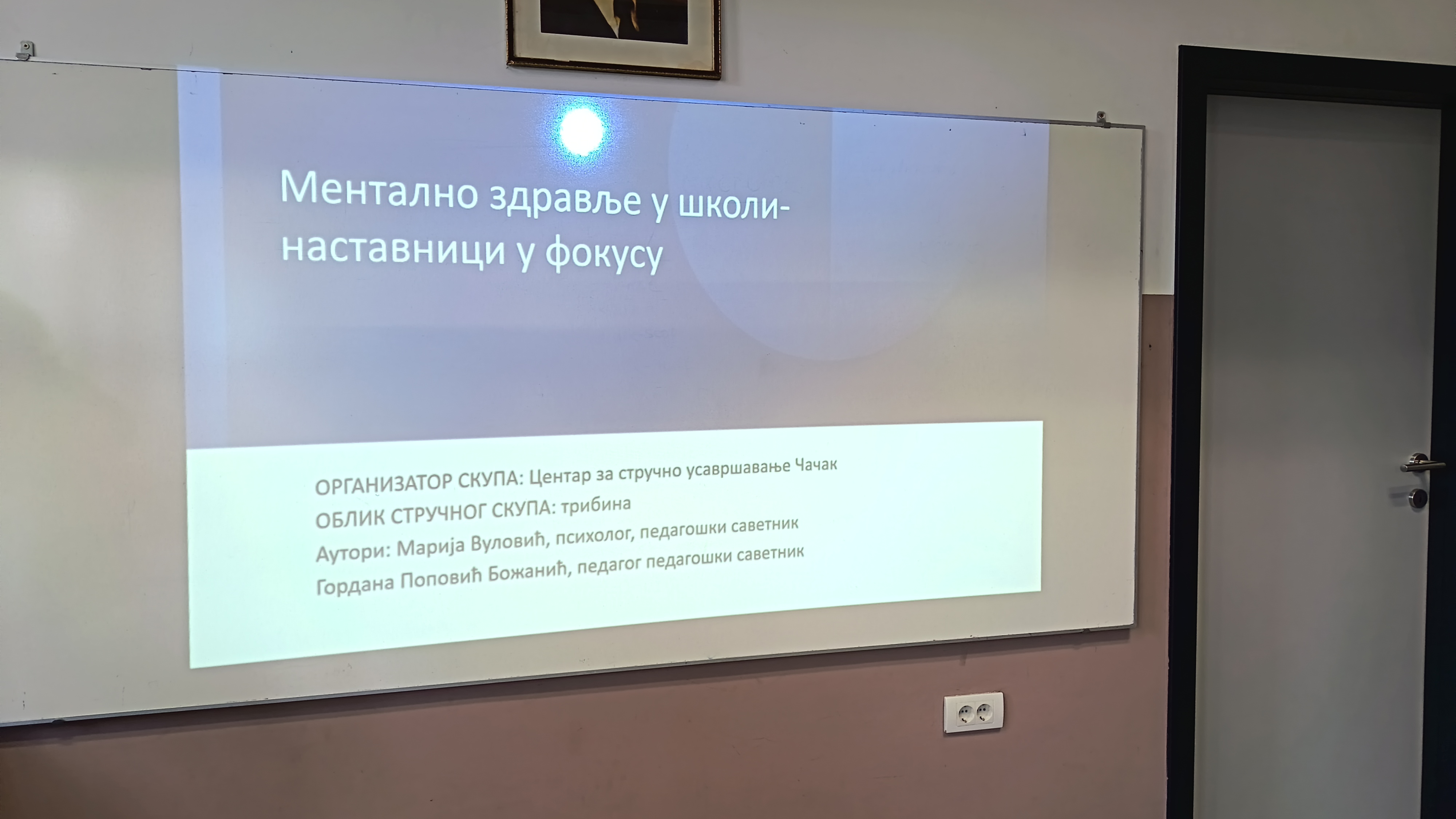 Ментално здравље у школи-наставници у фокусу

ОРГАНИЗАТОР СКУПА: Центар за стручно усавршавање Чачак
ОБЛИК СТРУЧНОГ СКУПА: трибина
Аутори: Марија Вуловић, психолог, педагошки саветник
Гордана Поповић Божанић, педагог педагошки саветник